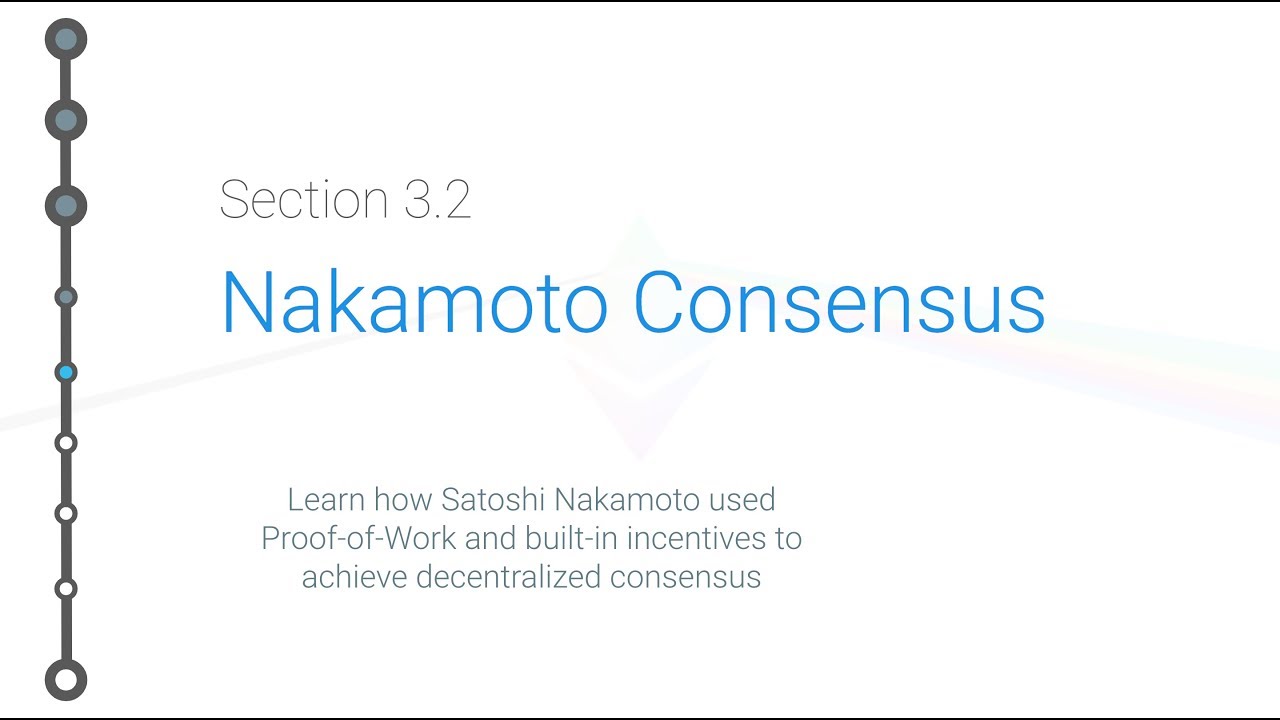 Section 3.2

Nakamoto Consensus

Learn how Satoshi Nakamoto used Proof-of-Work and built-in incentives to achieve decentralized consensus